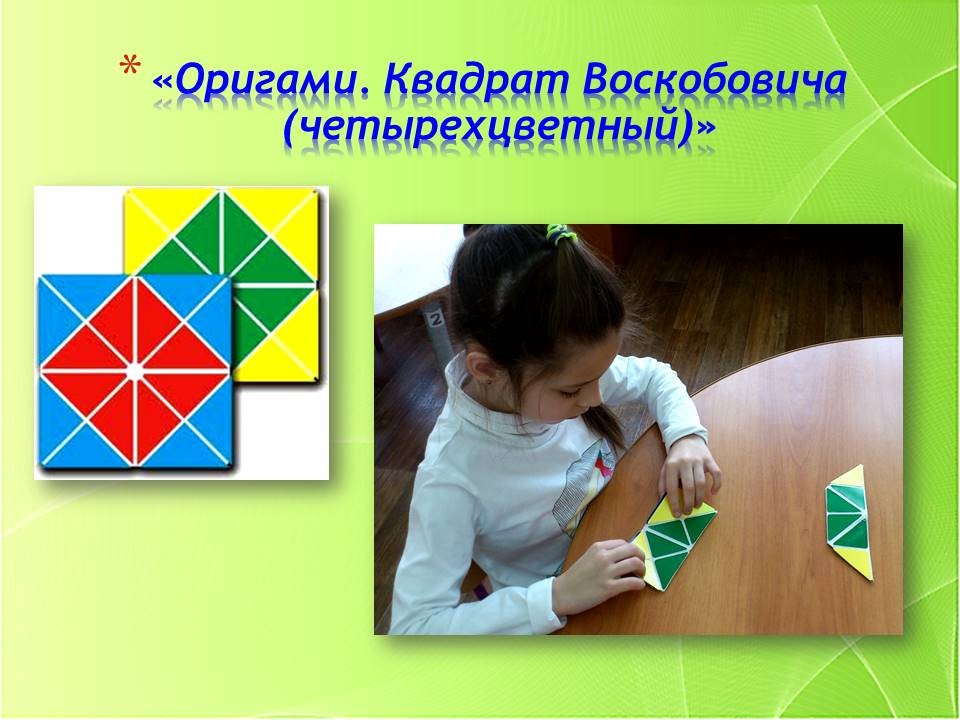 * «Оригами. Квадрат Воскобовича (четырехцветный)»

2